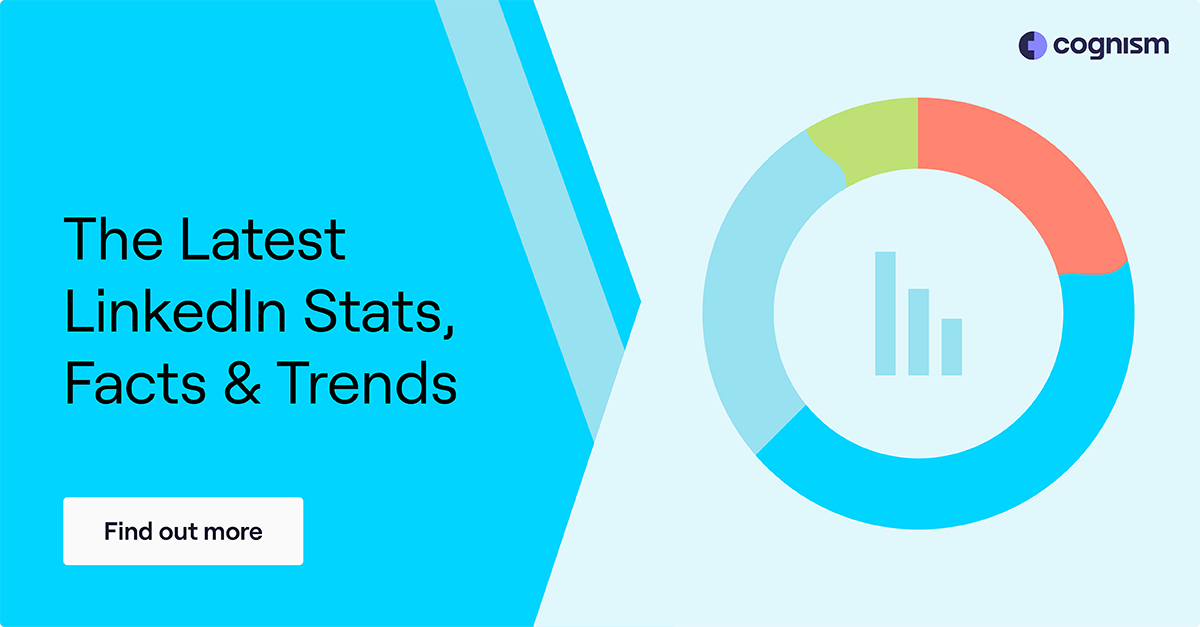 cognism

The Latest LinkedIn Stats, Facts & Trends

Find out more